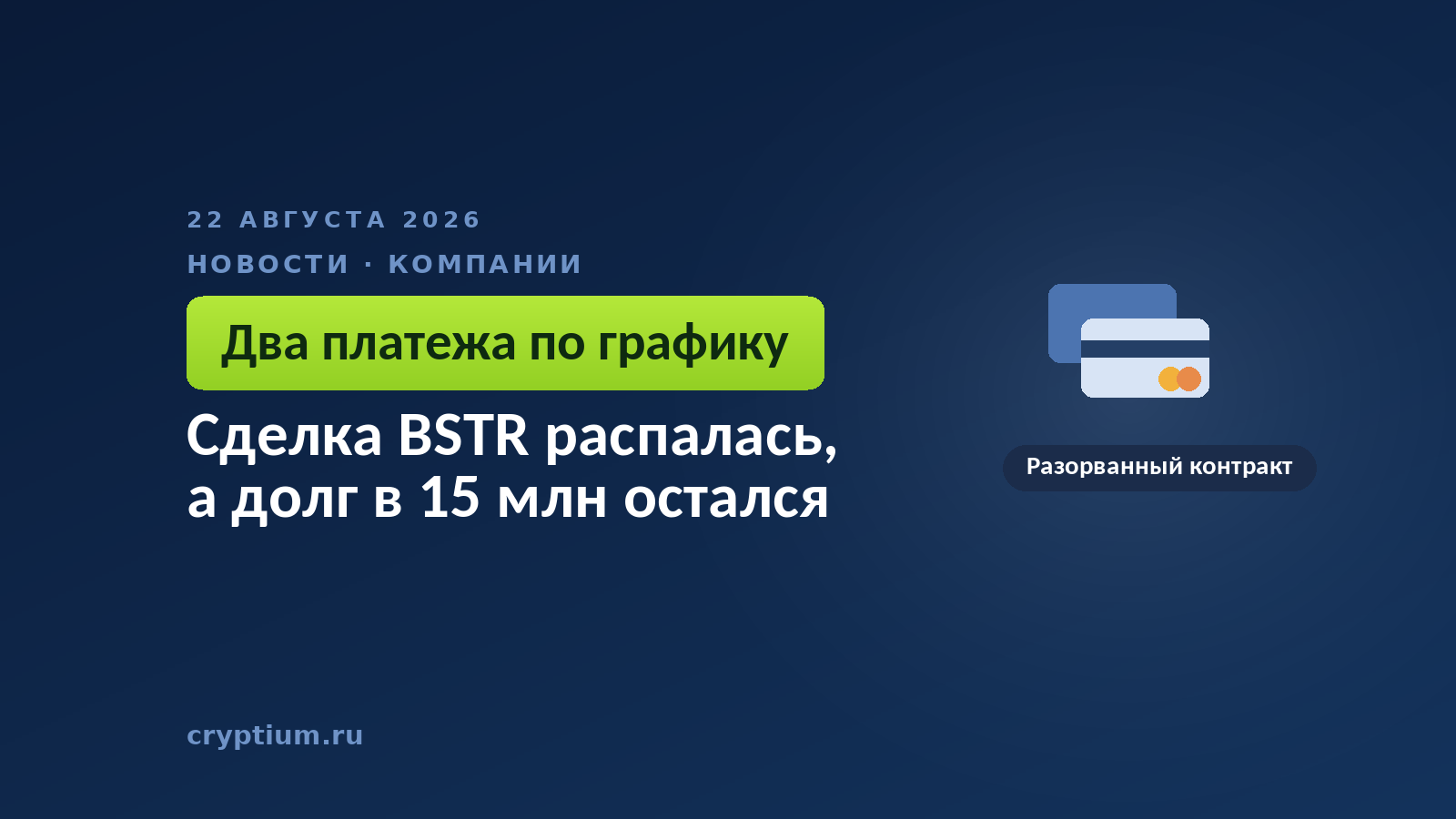 22 АВГУСТА 2026

НОВОСТИ · КОМПАНИИ

Два платежа по графику

Сделка BSTR распалась, а долг в 15 млн остался

Разорванный контракт

cryptium.ru